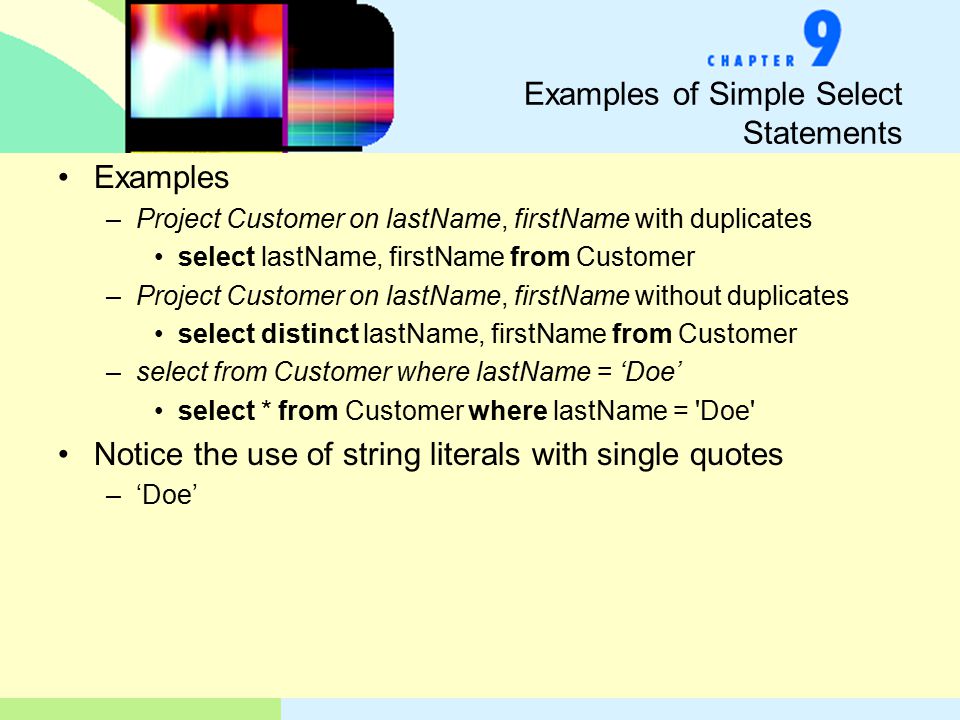 CHAPTER 9

Examples of Simple Select Statements

• Examples
– Project Customer on lastName, firstName with duplicates
• select lastName, firstName from Customer
– Project Customer on lastName, firstName without duplicates
• select distinct lastName, firstName from Customer
– select from Customer where lastName = ‘Doe’
• select * from Customer where lastName = 'Doe'
• Notice the use of string literals with single quotes
– ‘Doe’